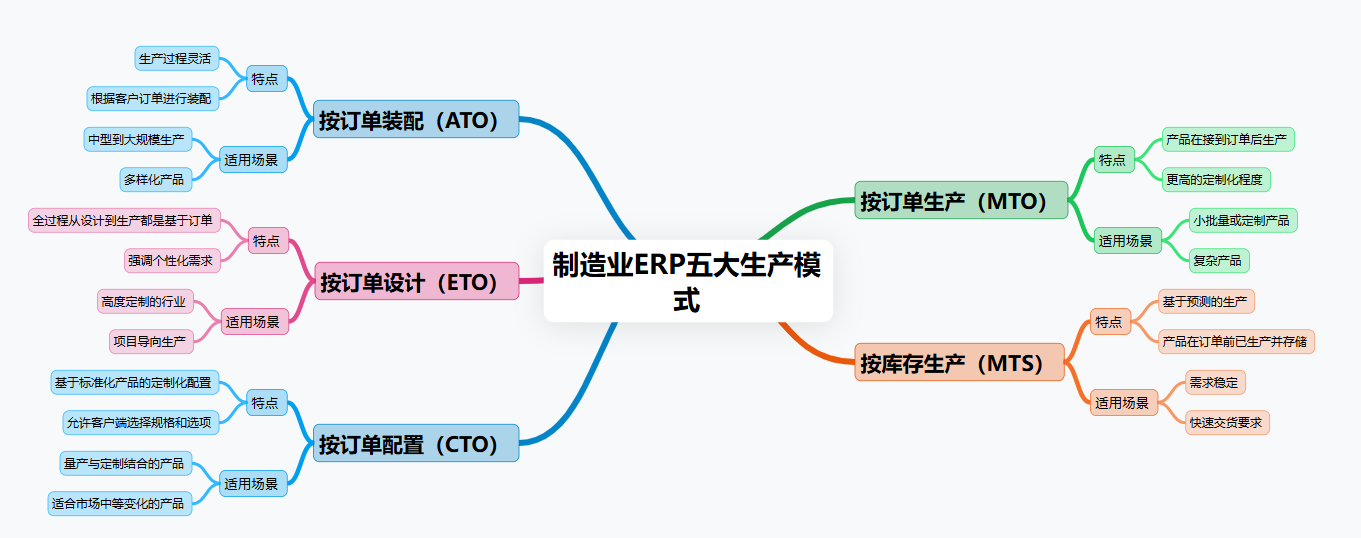 制造业ERP五大生产模式

按订单装配（ATO）
特点
生产过程灵活
根据客户订单进行装配
适用场景
中型到大规模生产
多样化产品

按订单设计（ETO）
特点
全过程从设计到生产都是基于订单
强调个性化需求
适用场景
高度定制的行业
项目导向生产

按订单配置（CTO）
特点
基于标准化产品的定制化配置
允许客户端选择规格和选项
适用场景
量产与定制结合的产品
适合市场中等变化的产品

按订单生产（MTO）
特点
产品在接到订单后生产
更高的定制化程度
适用场景
小批量或定制产品
复杂产品

按库存生产（MTS）
特点
基于预测的生产
产品在订单前已生产并存储
适用场景
需求稳定
快速交货要求